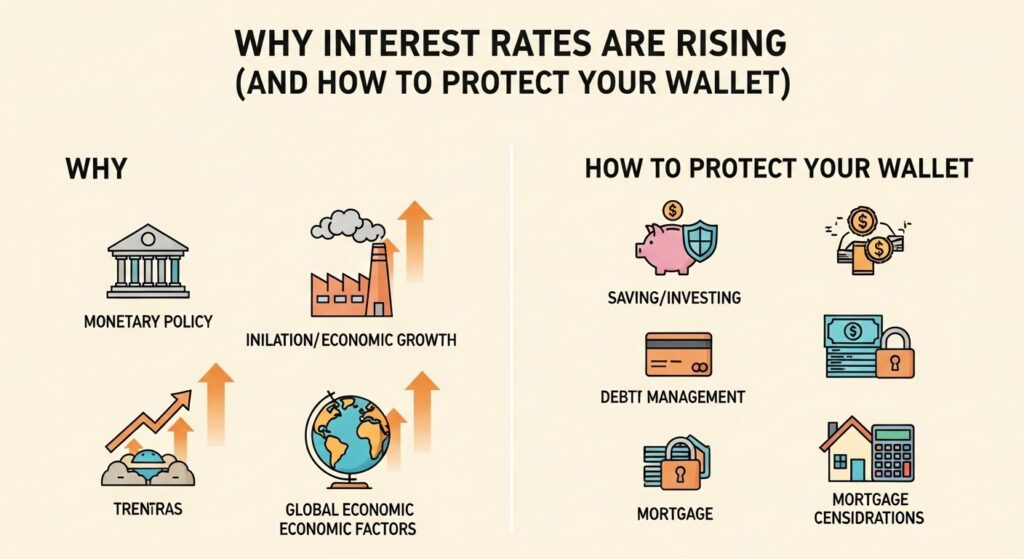 WHY INTEREST RATES ARE RISING
(AND HOW TO PROTECT YOUR WALLET)

WHY

MONETARY POLICY

INILATION/ECONOMIC GROWTH

TRENTRAS

GLOBAL ECONOMIC ECONOMIC FACTORS

HOW TO PROTECT YOUR WALLET

SAVING/INVESTING

DEBTT MANAGEMENT

MORTGAGE

MORTGAGE CENSIDRATIONS